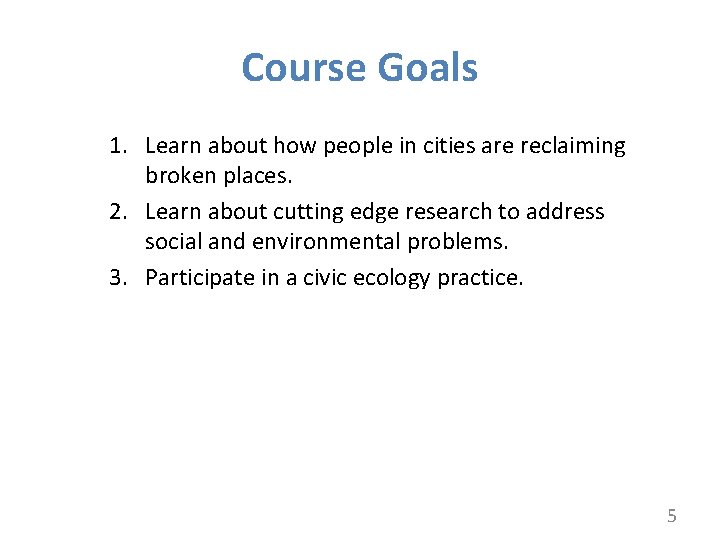 Course Goals

1. Learn about how people in cities are reclaiming broken places.
2. Learn about cutting edge research to address social and environmental problems.
3. Participate in a civic ecology practice.

5